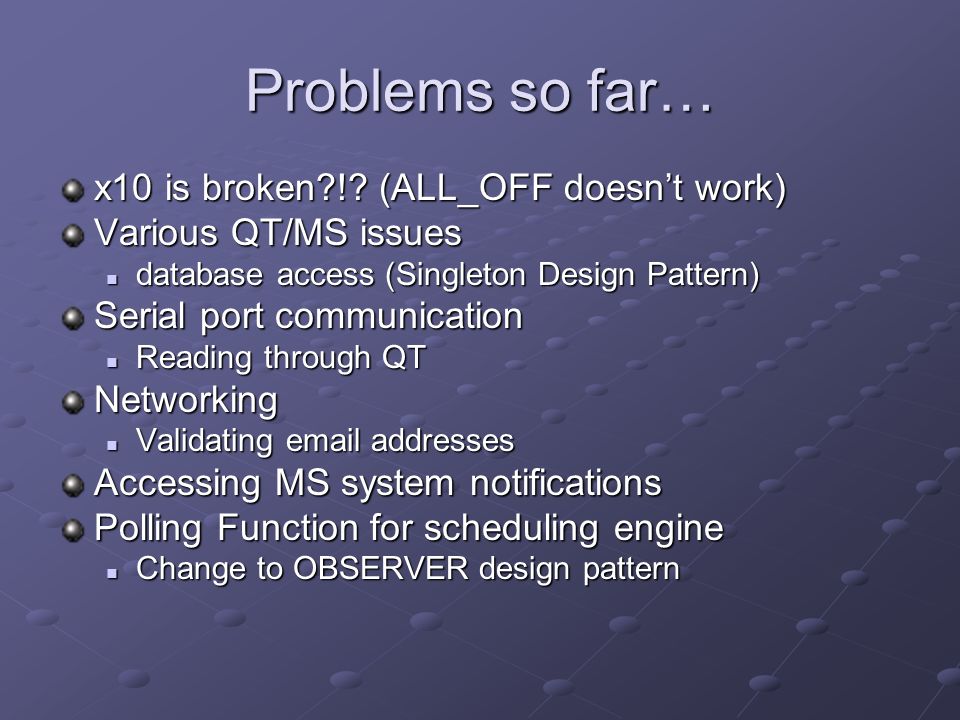 Problems so far…

x10 is broken?!? (ALL_OFF doesn't work)
Various QT/MS issues
database access (Singleton Design Pattern)
Serial port communication
Reading through QT
Networking
Validating email addresses
Accessing MS system notifications
Polling Function for scheduling engine
Change to OBSERVER design pattern